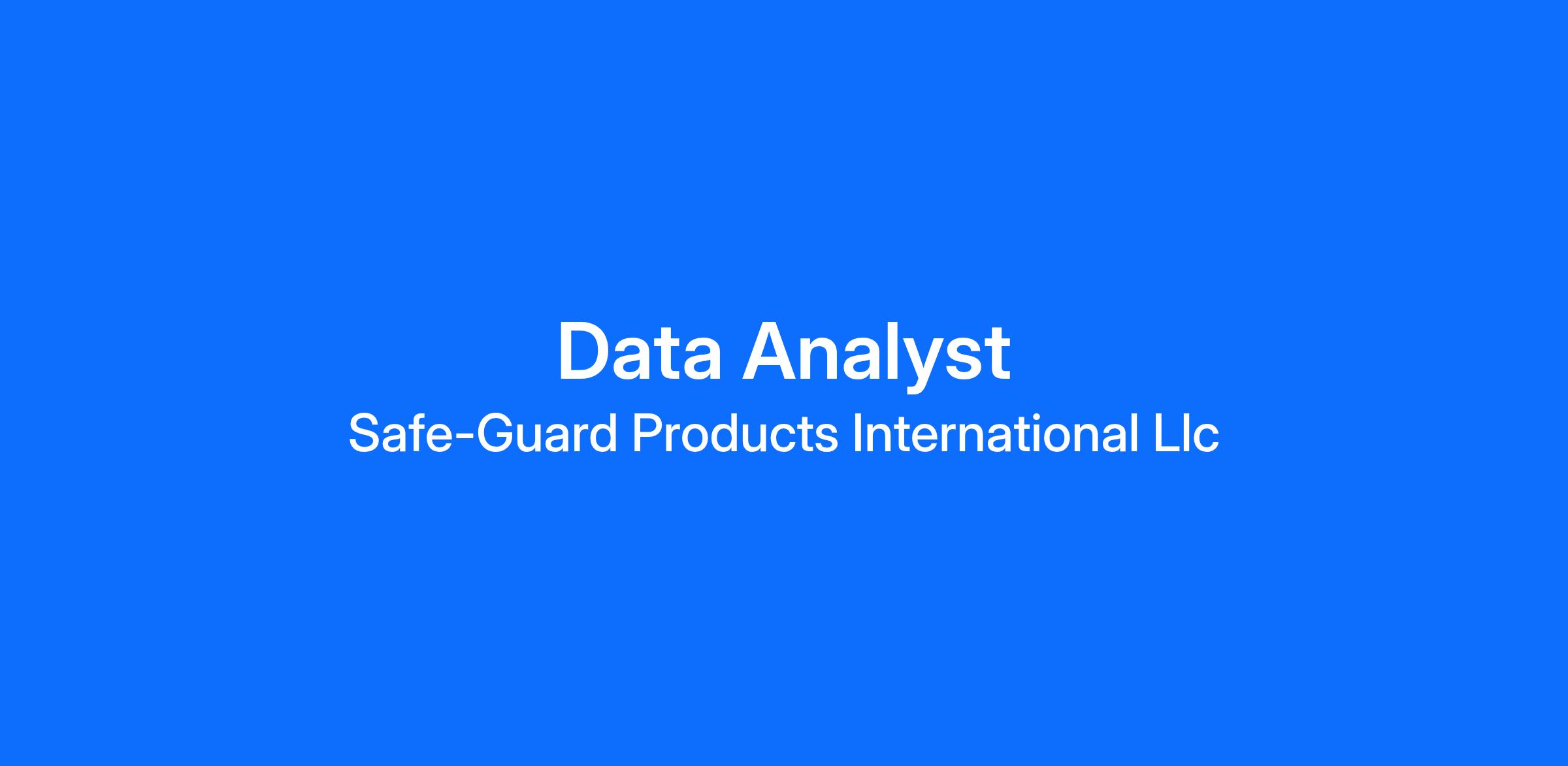 Data Analyst
Safe-Guard Products International Llc